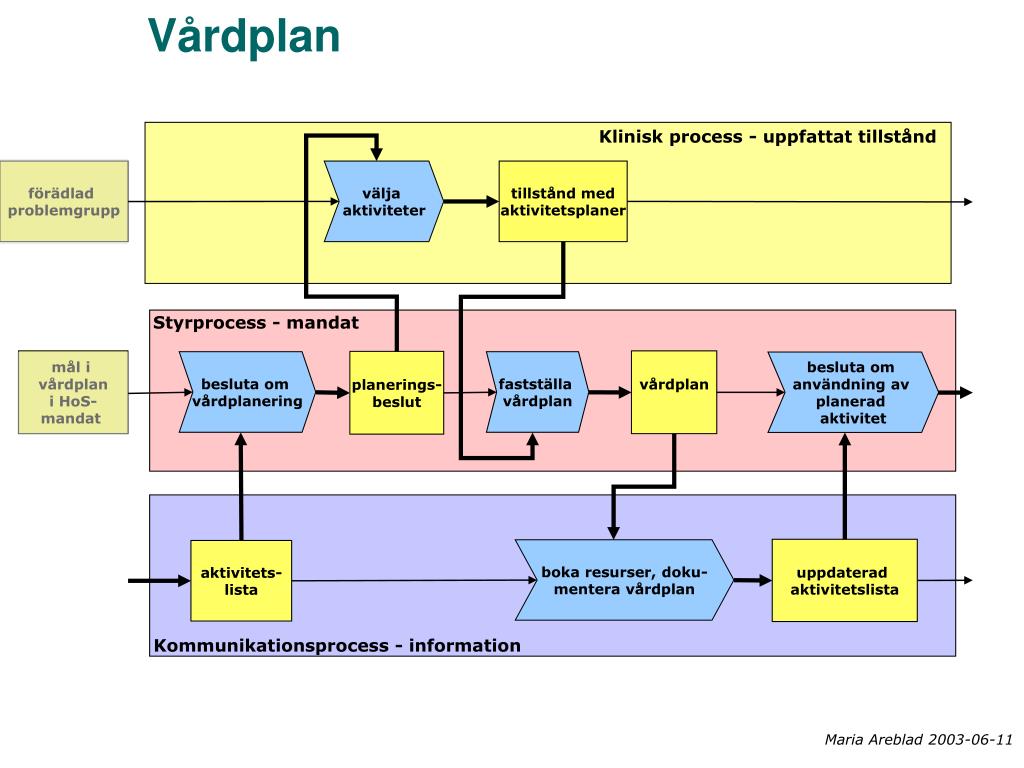 Vårdplan

Klinisk process - uppfattat tillstånd

förädlad problemgrupp

välja aktiviteter

tillstånd med aktivitetsplaner

Styrprocess - mandat

mål i vårdplan i HoS-mandat

besluta om vårdplanering

planeringsbeslut

fastställa vårdplan

vårdplan

besluta om användning av planerad aktivitet

aktivitetslista

boka resurser, dokumentera vårdplan

uppdaterad aktivitetslista

Kommunikationsprocess - information

Maria Areblad 2003-06-11